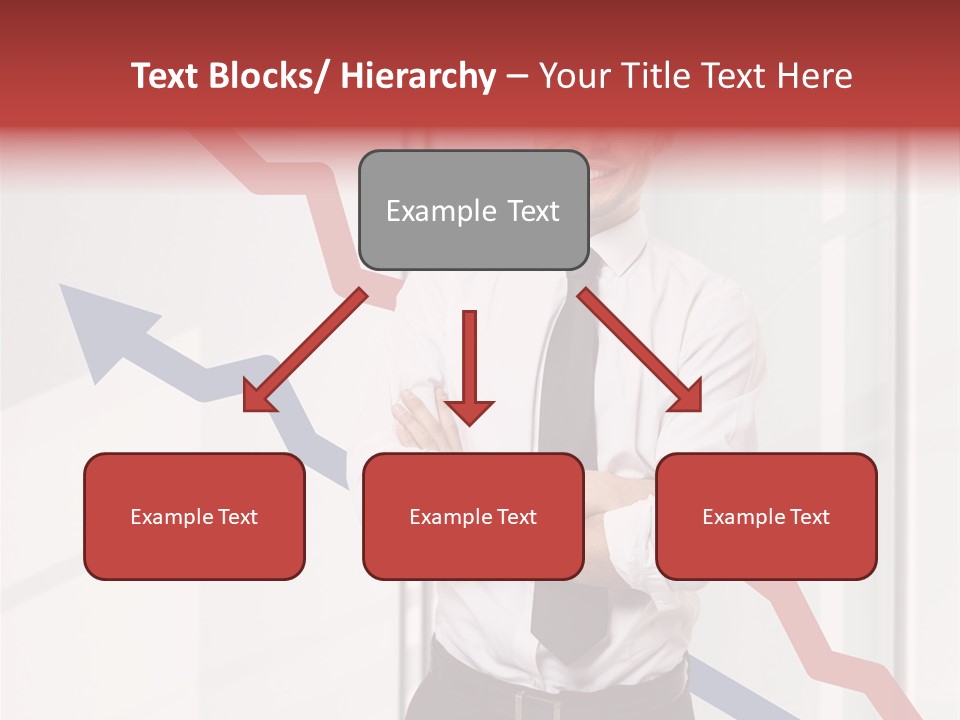 Text Blocks/ Hierarchy – Your Title Text Here

Example Text

Example Text

Example Text

Example Text